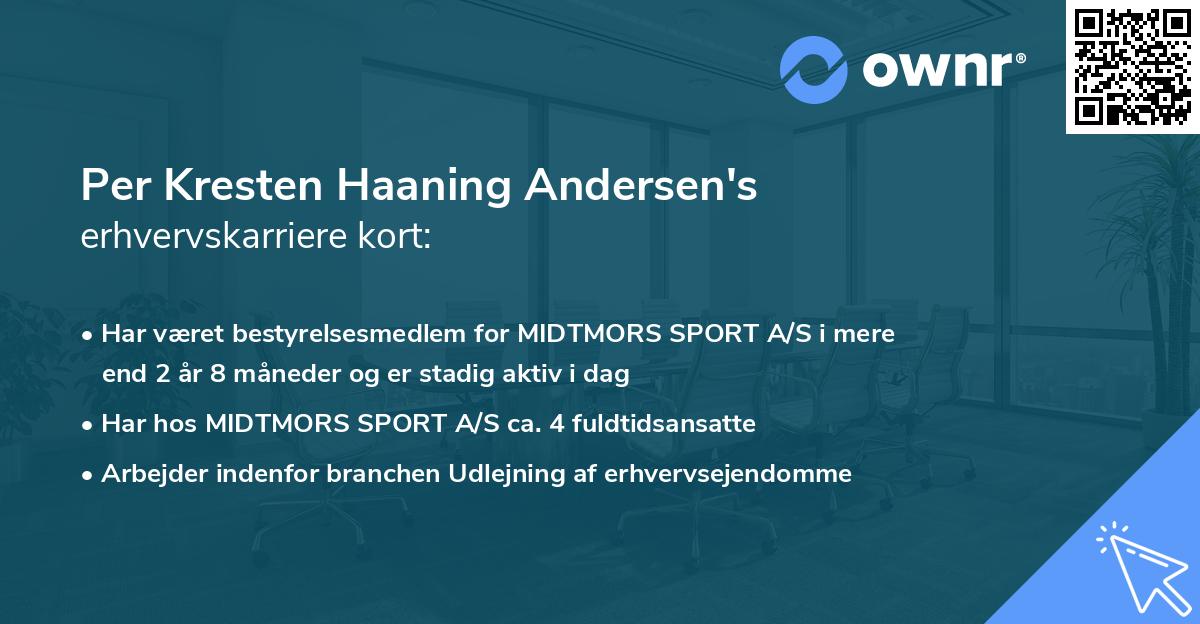 ownr®

Per Kresten Haaning Andersen's
erhvervskarriere kort:

• Har været bestyrelsesmedlem for MIDTMORS SPORT A/S i mere end 2 år 8 måneder og er stadig aktiv i dag
• Har hos MIDTMORS SPORT A/S ca. 4 fuldtidsansatte
• Arbejder indenfor branchen Udlejning af erhvervsejendomme